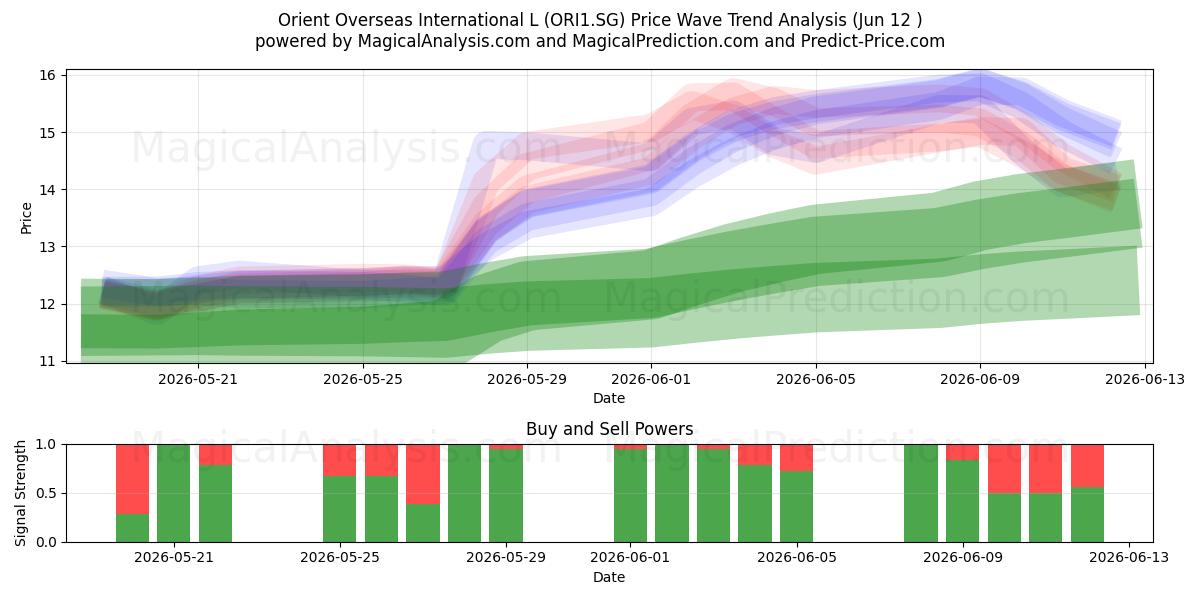 Orient Overseas International L (ORI1.SG) Price Wave Trend Analysis (Jun 12 )
powered by MagicalAnalysis.com and MagicalPrediction.com and Predict-Price.com

MagicalAnalysis.com MagicalPrediction.com
MagicalAnalysis.com MagicalPrediction.com

Price
16
15
14
13
12
11

2026-05-21 2026-05-25 2026-05-29 2026-06-01 2026-06-05 2026-06-09 2026-06-13
Date

Buy and Sell Powers

MagicalAnalysis.com MagicalPrediction.com

Signal Strength
1.0
0.5
0.0

2026-05-21 2026-05-25 2026-05-29 2026-06-01 2026-06-05 2026-06-09 2026-06-13
Date